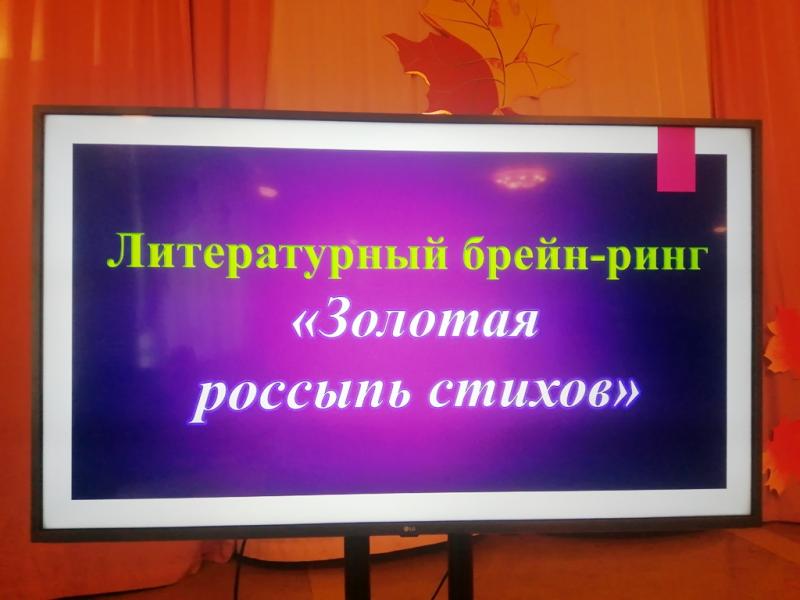 Литературный брейн-ринг
«Золотая
россыпь стихов»

LG